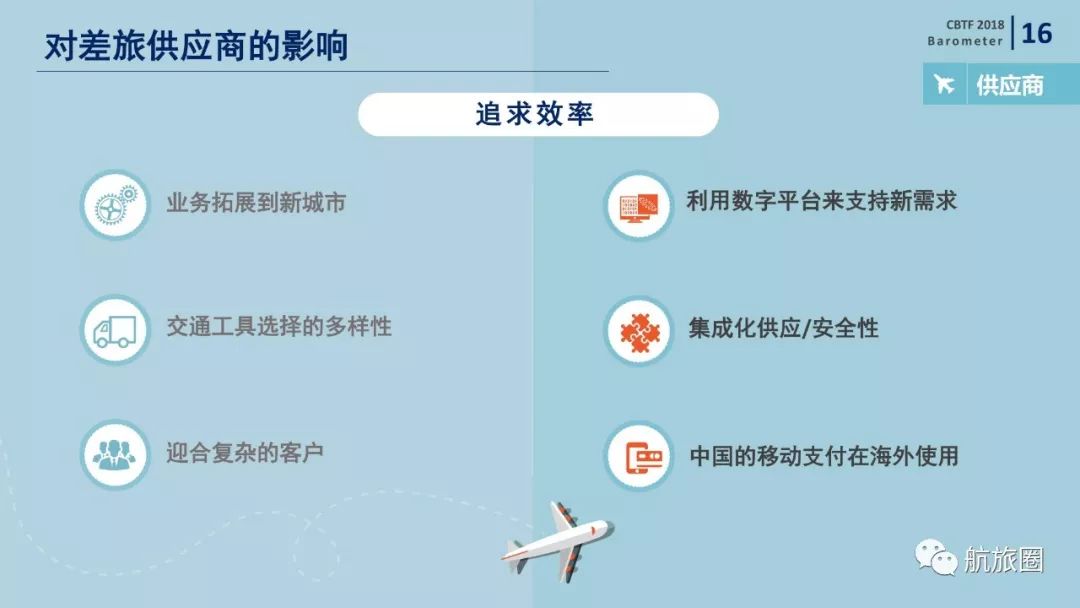 对差旅供应商的影响

CBTF 2018 Barometer 16

供应商

追求效率

业务拓展到新城市

交通工具选择的多样性

迎合复杂的客户

利用数字平台来支持新需求

集成化供应/安全性

中国的移动支付在海外使用

航旅圈